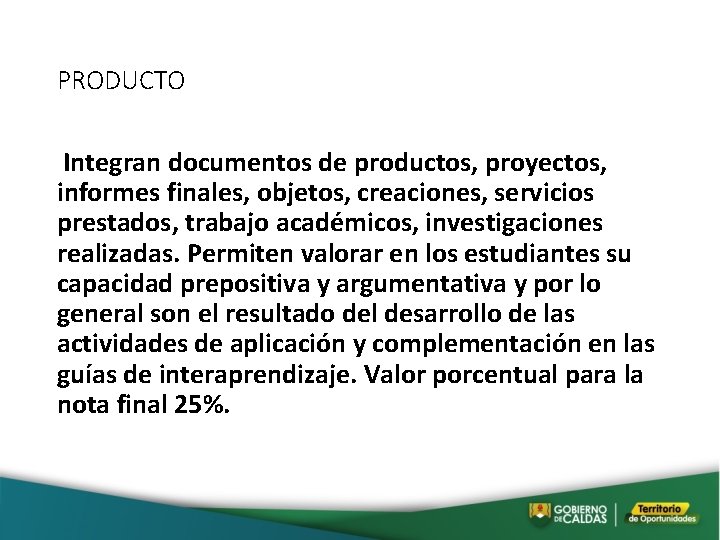 PRODUCTO

Integran documentos de productos, proyectos, informes finales, objetos, creaciones, servicios prestados, trabajo académicos, investigaciones realizadas. Permiten valorar en los estudiantes su capacidad prepositiva y argumentativa y por lo general son el resultado del desarrollo de las actividades de aplicación y complementación en las guías de interaprendizaje. Valor porcentual para la nota final 25%.

GOBIERNO DE CALDAS

Territorio de Oportunidades